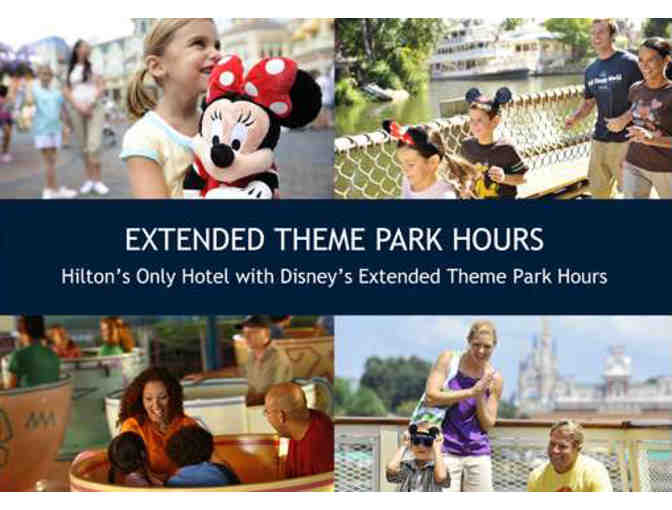 EXTENDED THEME PARK HOURS
Hilton's Only Hotel with Disney's Extended Theme Park Hours